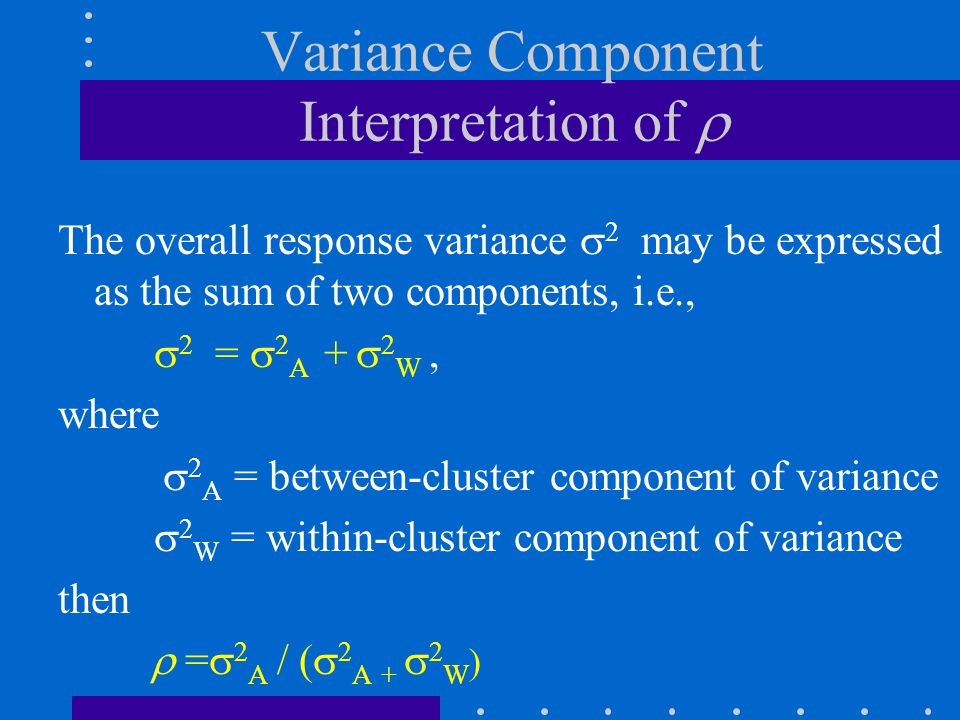 Variance Component Interpretation of $\rho$

The overall response variance $\sigma^2$ may be expressed as the sum of two components, i.e.,

$\sigma^2 = \sigma^2_A + \sigma^2_W$ ,

where

$\sigma^2_A$ = between-cluster component of variance

$\sigma^2_W$ = within-cluster component of variance

then

$\rho = \sigma^2_A / (\sigma^2_A + \sigma^2_W)$